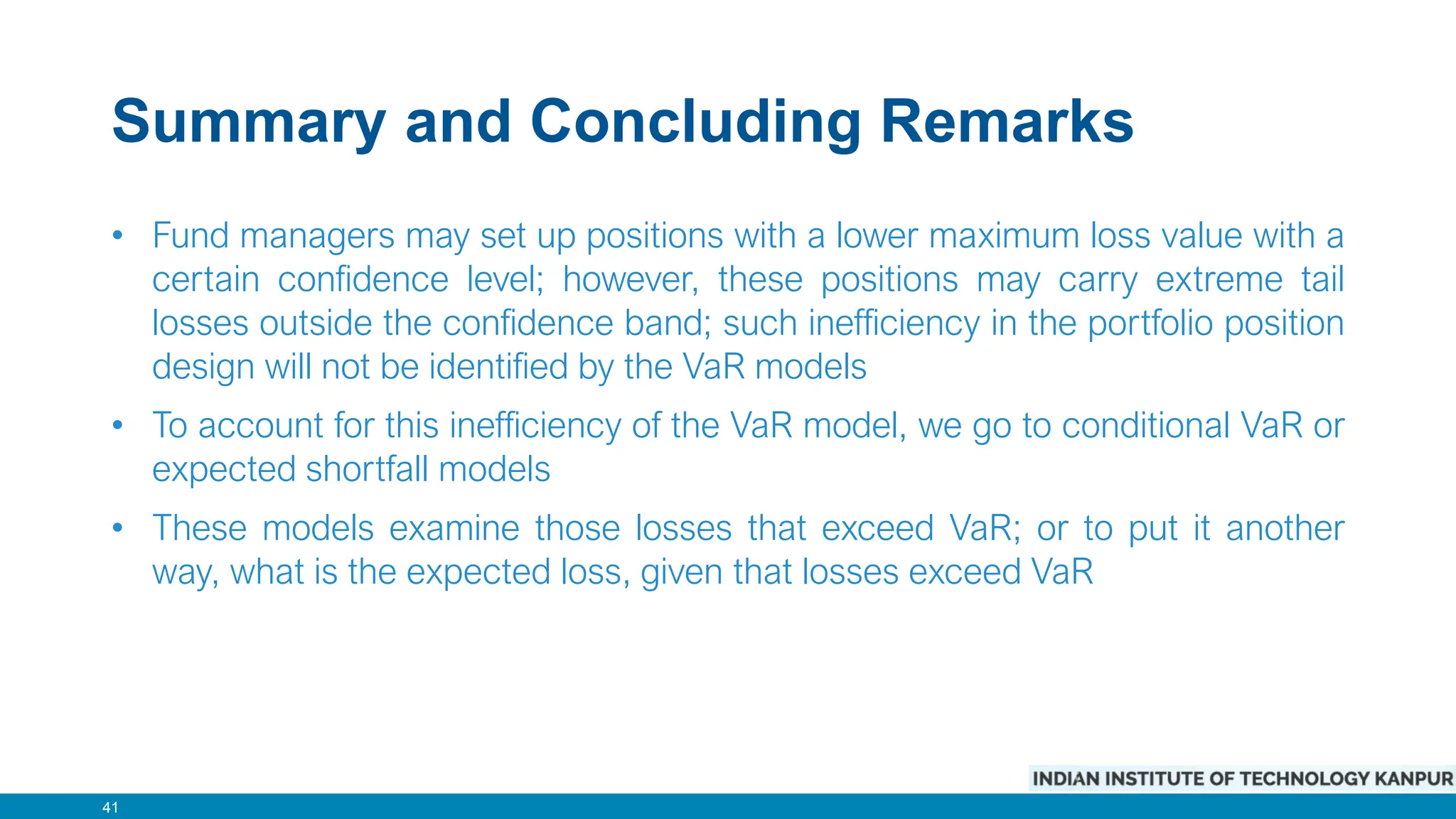 Summary and Concluding Remarks

• Fund managers may set up positions with a lower maximum loss value with a certain confidence level; however, these positions may carry extreme tail losses outside the confidence band; such inefficiency in the portfolio position design will not be identified by the VaR models

• To account for this inefficiency of the VaR model, we go to conditional VaR or expected shortfall models

• These models examine those losses that exceed VaR; or to put it another way, what is the expected loss, given that losses exceed VaR

INDIAN INSTITUTE OF TECHNOLOGY KANPUR

41